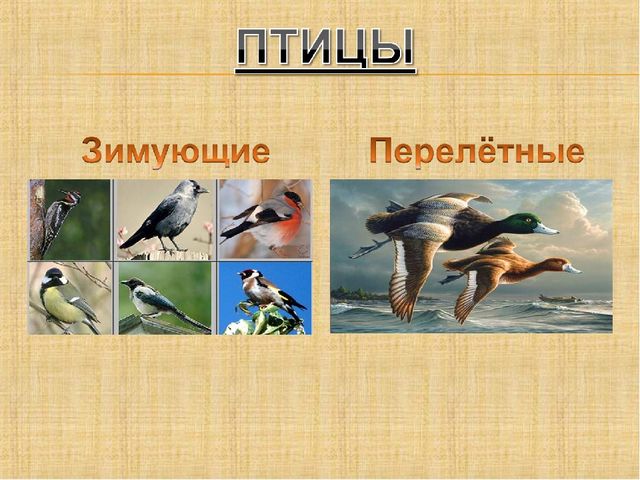 ПТИЦЫ

Зимующие

Перелётные